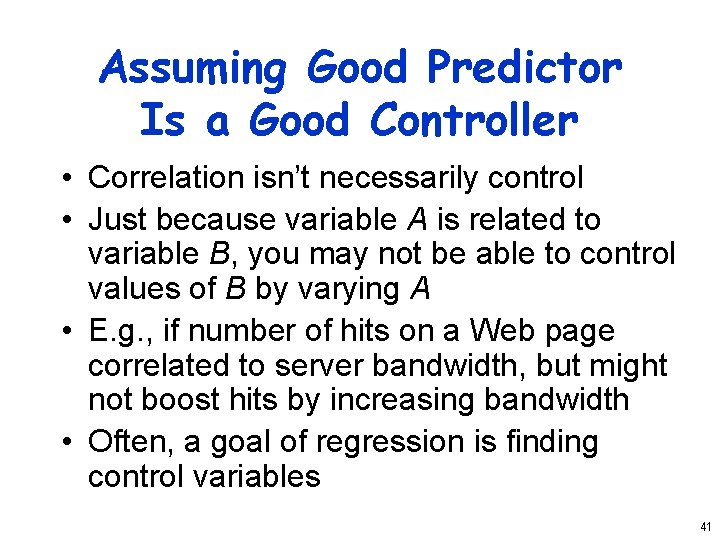 Assuming Good Predictor Is a Good Controller

• Correlation isn't necessarily control
• Just because variable A is related to variable B, you may not be able to control values of B by varying A
• E.g., if number of hits on a Web page correlated to server bandwidth, but might not boost hits by increasing bandwidth
• Often, a goal of regression is finding control variables

41